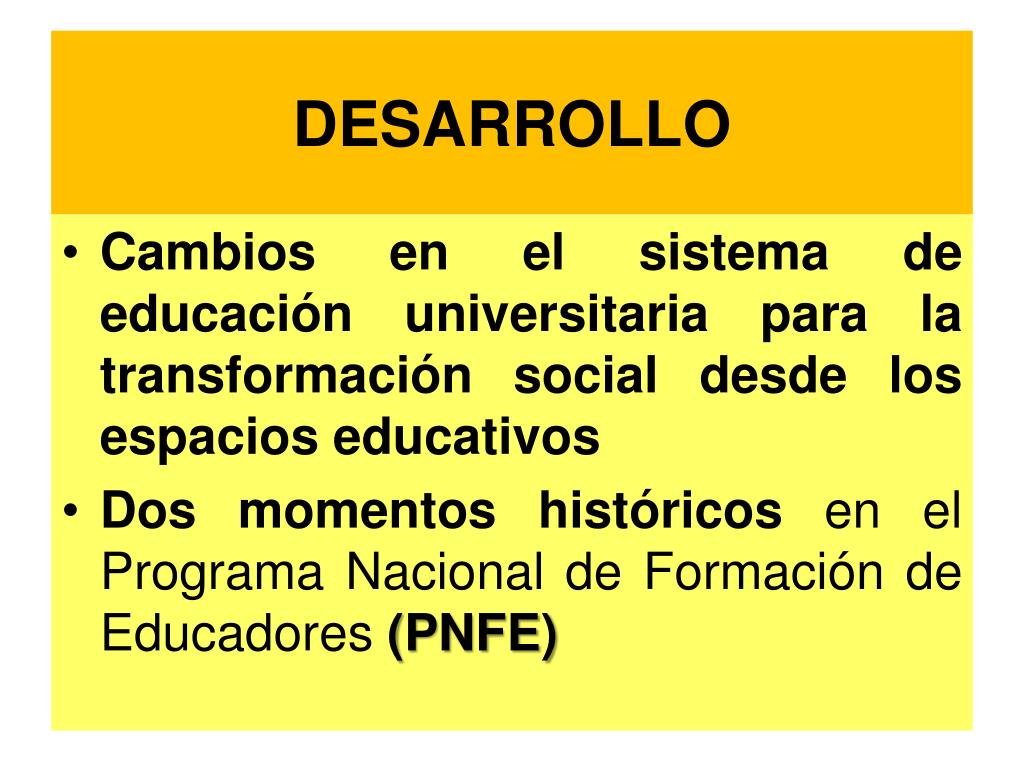 DESARROLLO

• Cambios en el sistema de educación universitaria para la transformación social desde los espacios educativos

• Dos momentos históricos en el Programa Nacional de Formación de Educadores (PNFE)